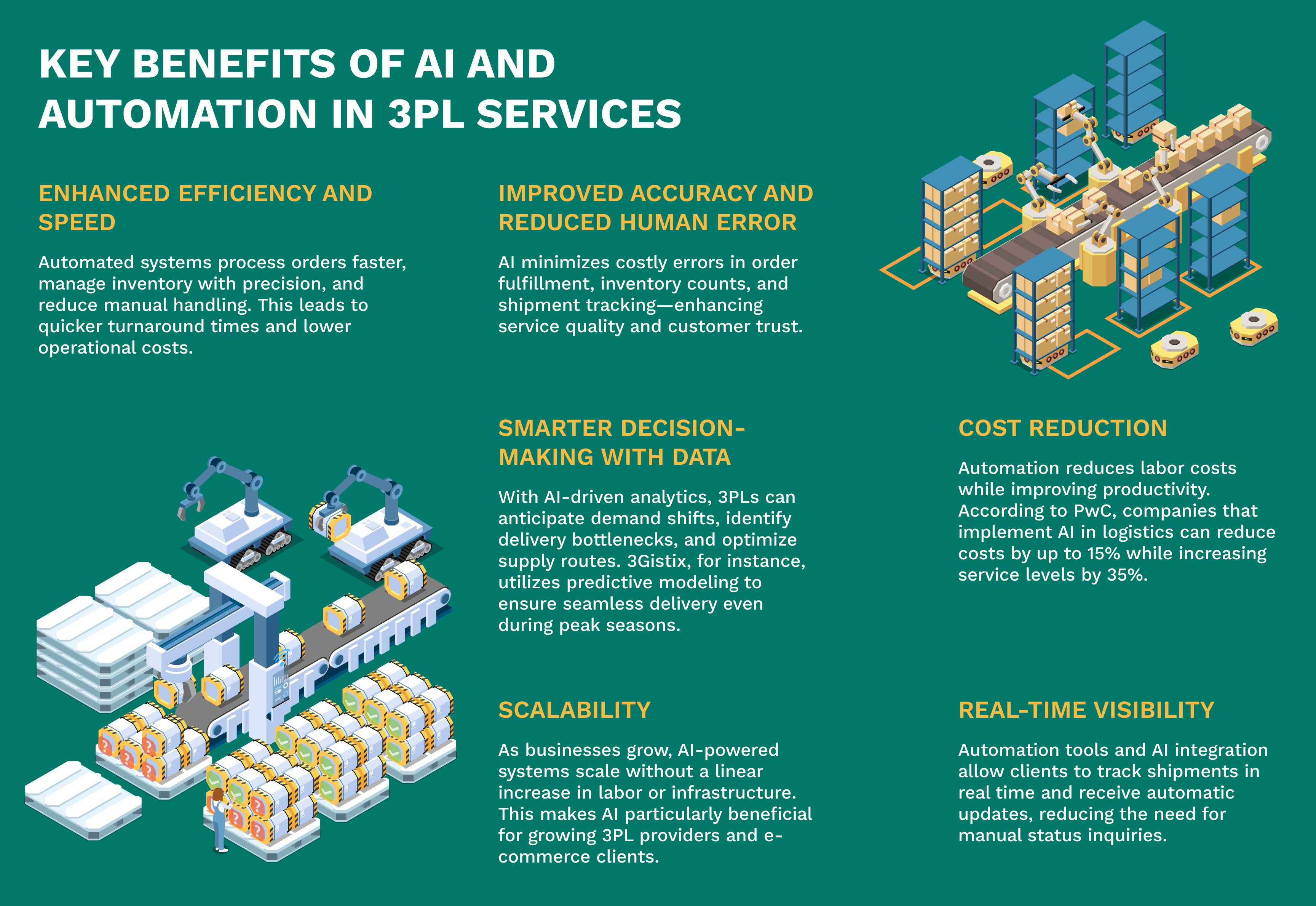 KEY BENEFITS OF AI AND AUTOMATION IN 3PL SERVICES

ENHANCED EFFICIENCY AND SPEED

Automated systems process orders faster, manage inventory with precision, and reduce manual handling. This leads to quicker turnaround times and lower operational costs.

IMPROVED ACCURACY AND REDUCED HUMAN ERROR

AI minimizes costly errors in order fulfillment, inventory counts, and shipment tracking—enhancing service quality and customer trust.

SMARTER DECISION-MAKING WITH DATA

With AI-driven analytics, 3PLs can anticipate demand shifts, identify delivery bottlenecks, and optimize supply routes. 3Gistix, for instance, utilizes predictive modeling to ensure seamless delivery even during peak seasons.

COST REDUCTION

Automation reduces labor costs while improving productivity. According to PwC, companies that implement AI in logistics can reduce costs by up to 15% while increasing service levels by 35%.

SCALABILITY

As businesses grow, AI-powered systems scale without a linear increase in labor or infrastructure. This makes AI particularly beneficial for growing 3PL providers and e-commerce clients.

REAL-TIME VISIBILITY

Automation tools and AI integration allow clients to track shipments in real time and receive automatic updates, reducing the need for manual status inquiries.